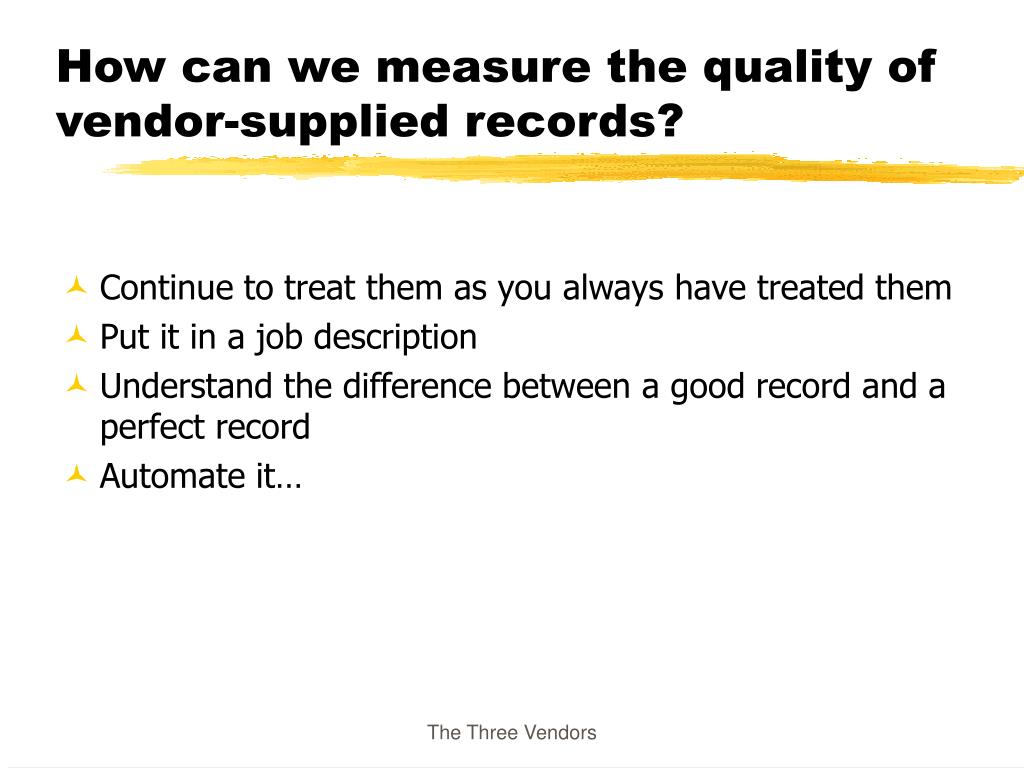 How can we measure the quality of vendor-supplied records?

Continue to treat them as you always have treated them
Put it in a job description
Understand the difference between a good record and a perfect record
Automate it…

The Three Vendors